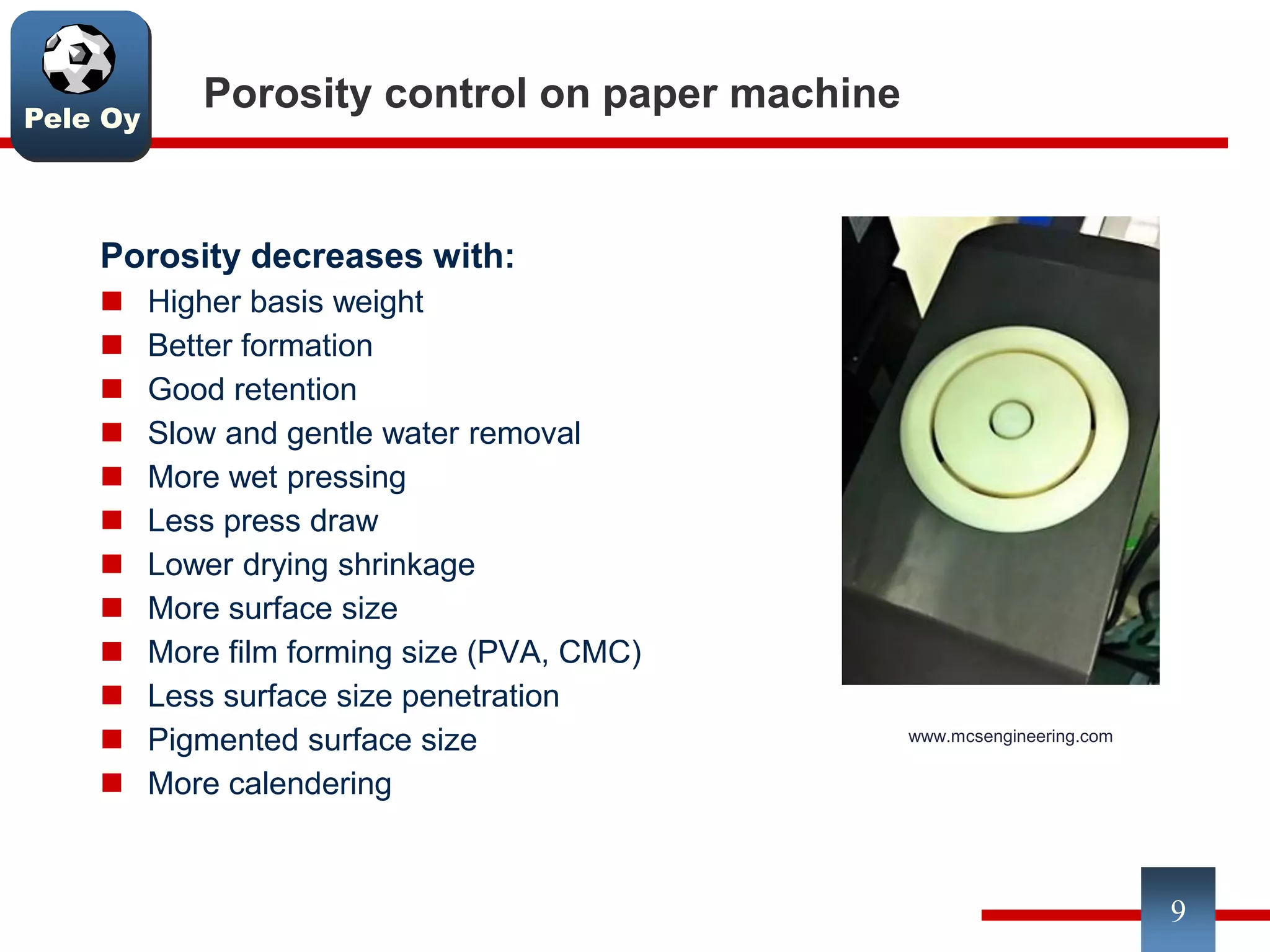 Pele Oy

Porosity control on paper machine

Porosity decreases with:
- Higher basis weight
- Better formation
- Good retention
- Slow and gentle water removal
- More wet pressing
- Less press draw
- Lower drying shrinkage
- More surface size
- More film forming size (PVA, CMC)
- Less surface size penetration
- Pigmented surface size
- More calendering

www.mcsengineering.com

9